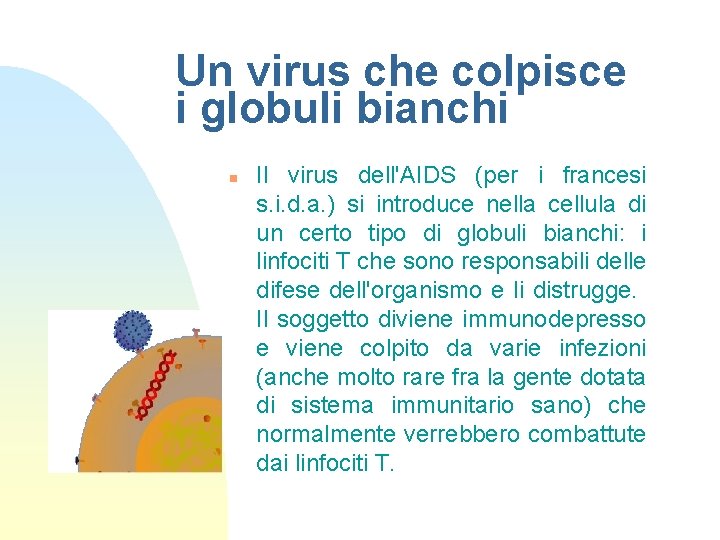 Un virus che colpisce i globuli bianchi

Il virus dell'AIDS (per i francesi s.i.d.a.) si introduce nella cellula di un certo tipo di globuli bianchi: i linfociti T che sono responsabili delle difese dell'organismo e li distrugge.
Il soggetto diviene immunodepresso e viene colpito da varie infezioni (anche molto rare fra la gente dotata di sistema immunitario sano) che normalmente verrebbero combattute dai linfociti T.